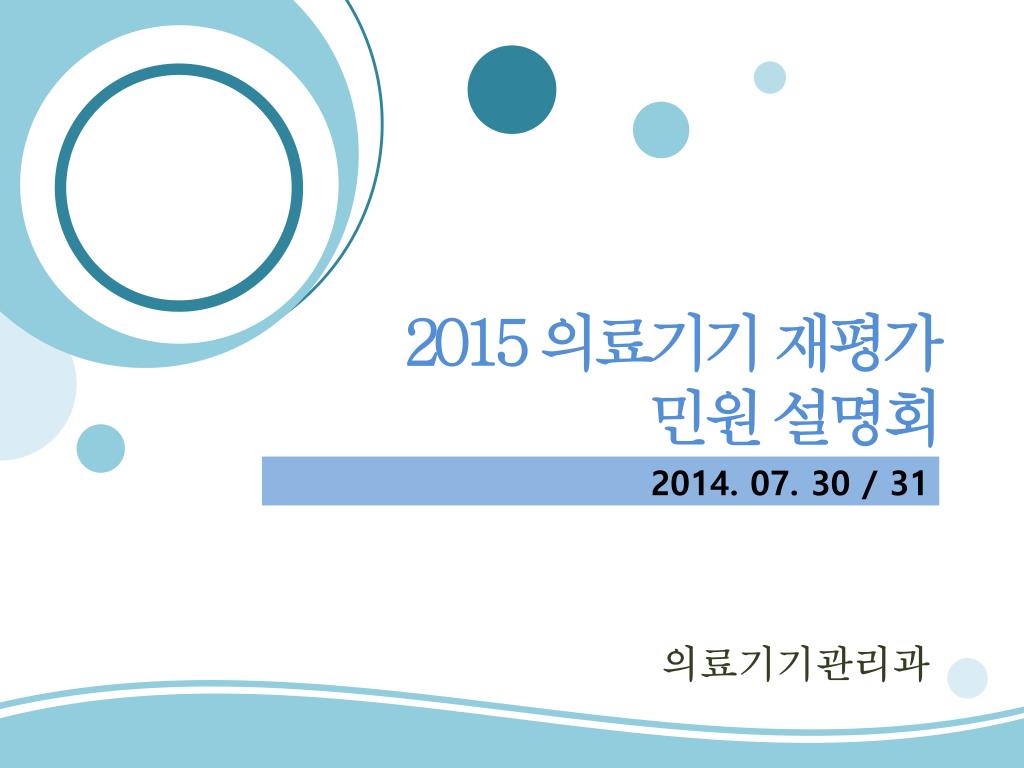 2015 의료기기 재평가
민원 설명회

2014. 07. 30 / 31

의료기기관리과